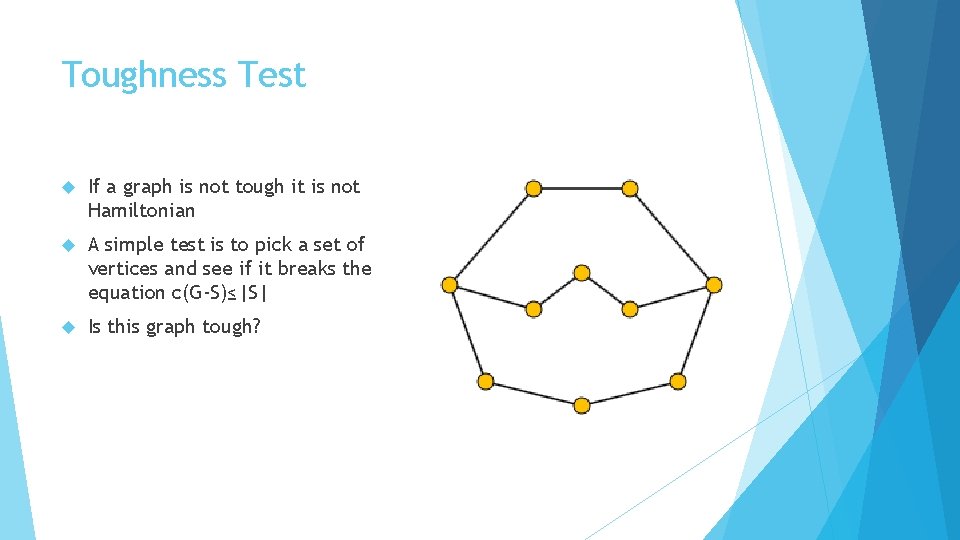 Toughness Test

If a graph is not tough it is not Hamiltonian

A simple test is to pick a set of vertices and see if it breaks the equation $c(G-S) \leq |S|$

Is this graph tough?